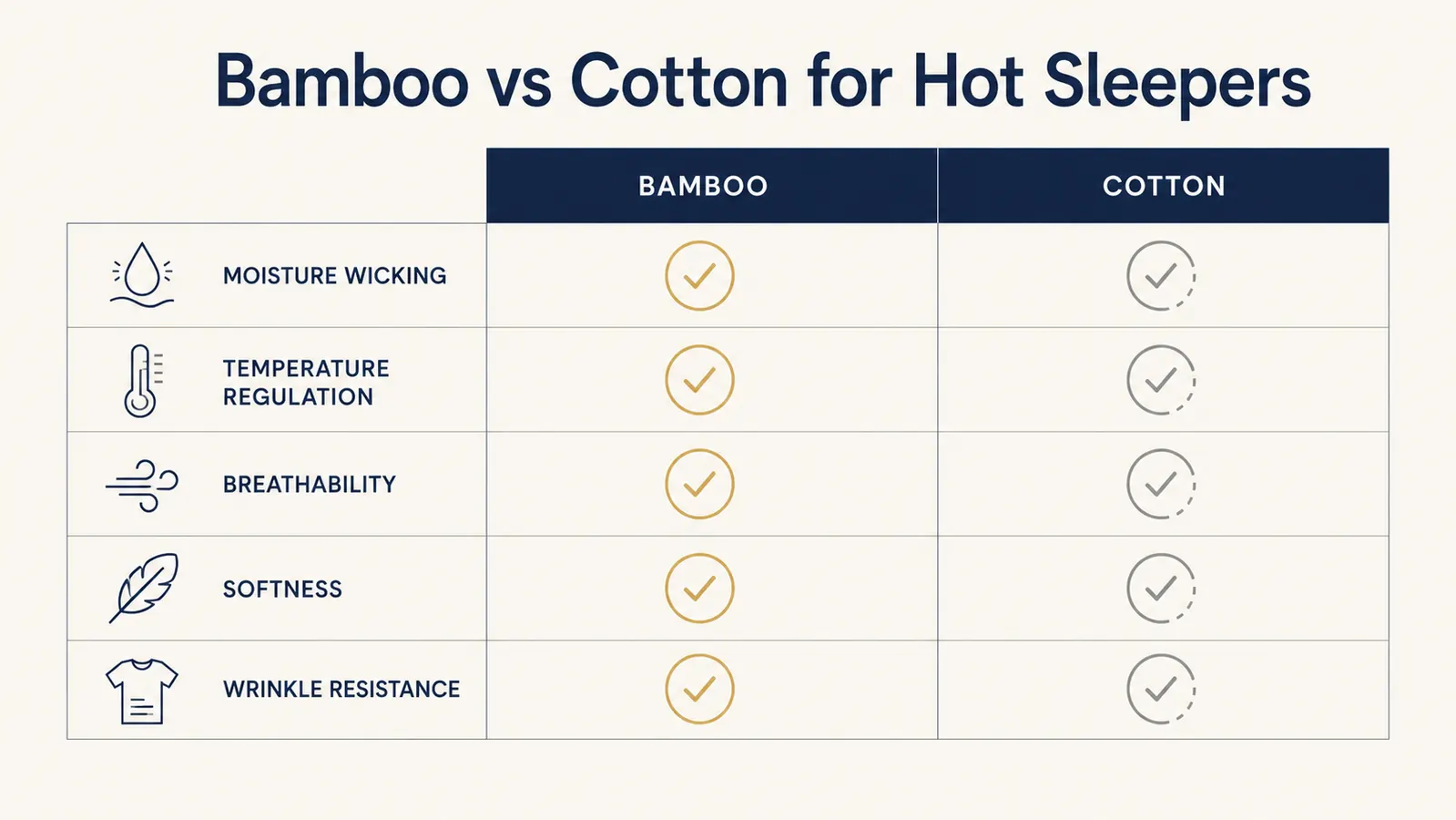 Bamboo vs Cotton for Hot Sleepers

| | BAMBOO | COTTON |
|---|---|---|
| MOISTURE WICKING | ✓ | ✓ |
| TEMPERATURE REGULATION | ✓ | ✓ |
| BREATHABILITY | ✓ | ✓ |
| SOFTNESS | ✓ | ✓ |
| WRINKLE RESISTANCE | ✓ | ✓ |